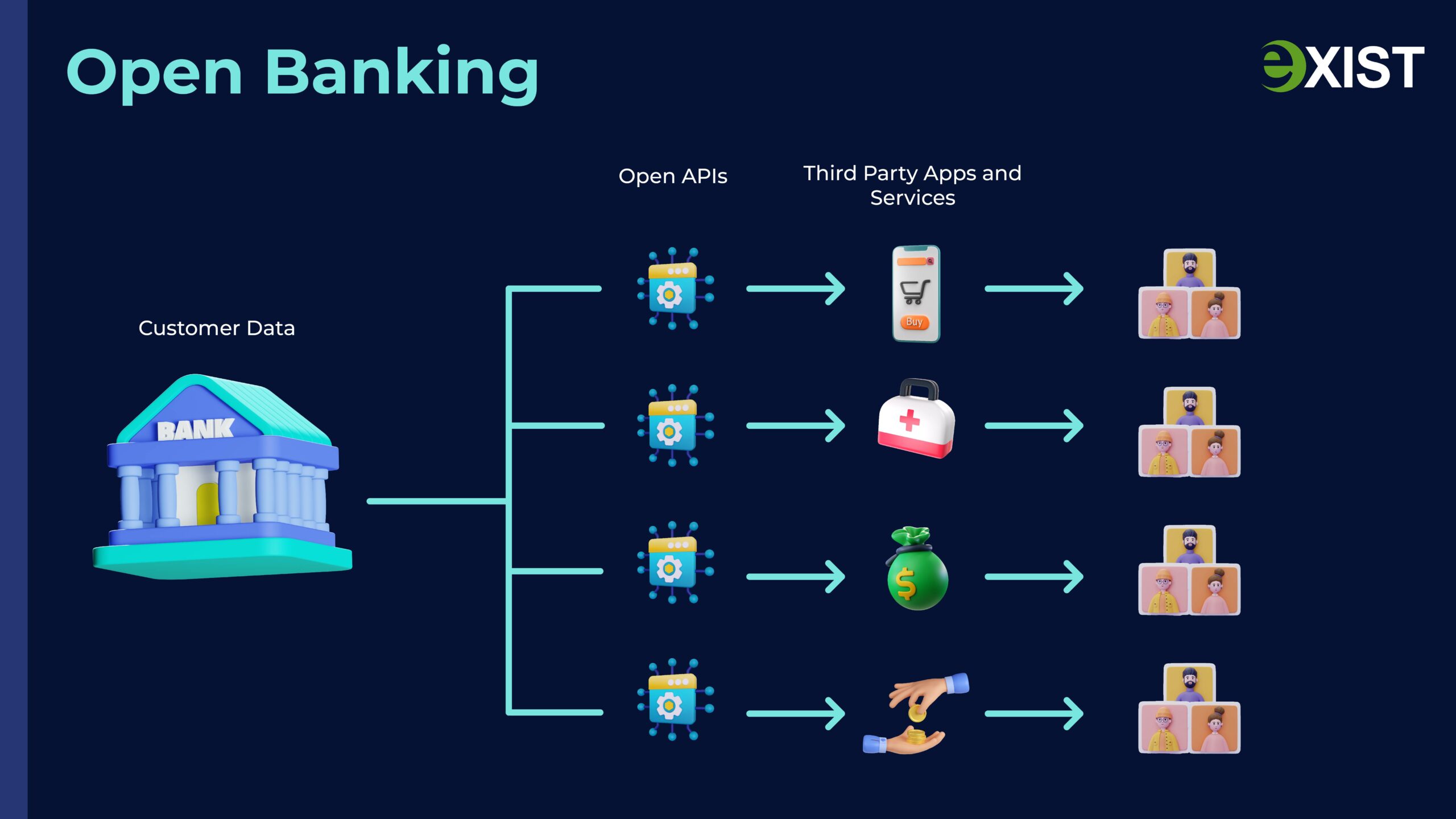 Open Banking

eXIST

Open APIs

Third Party Apps and Services

Customer Data

BANK

Buy

$